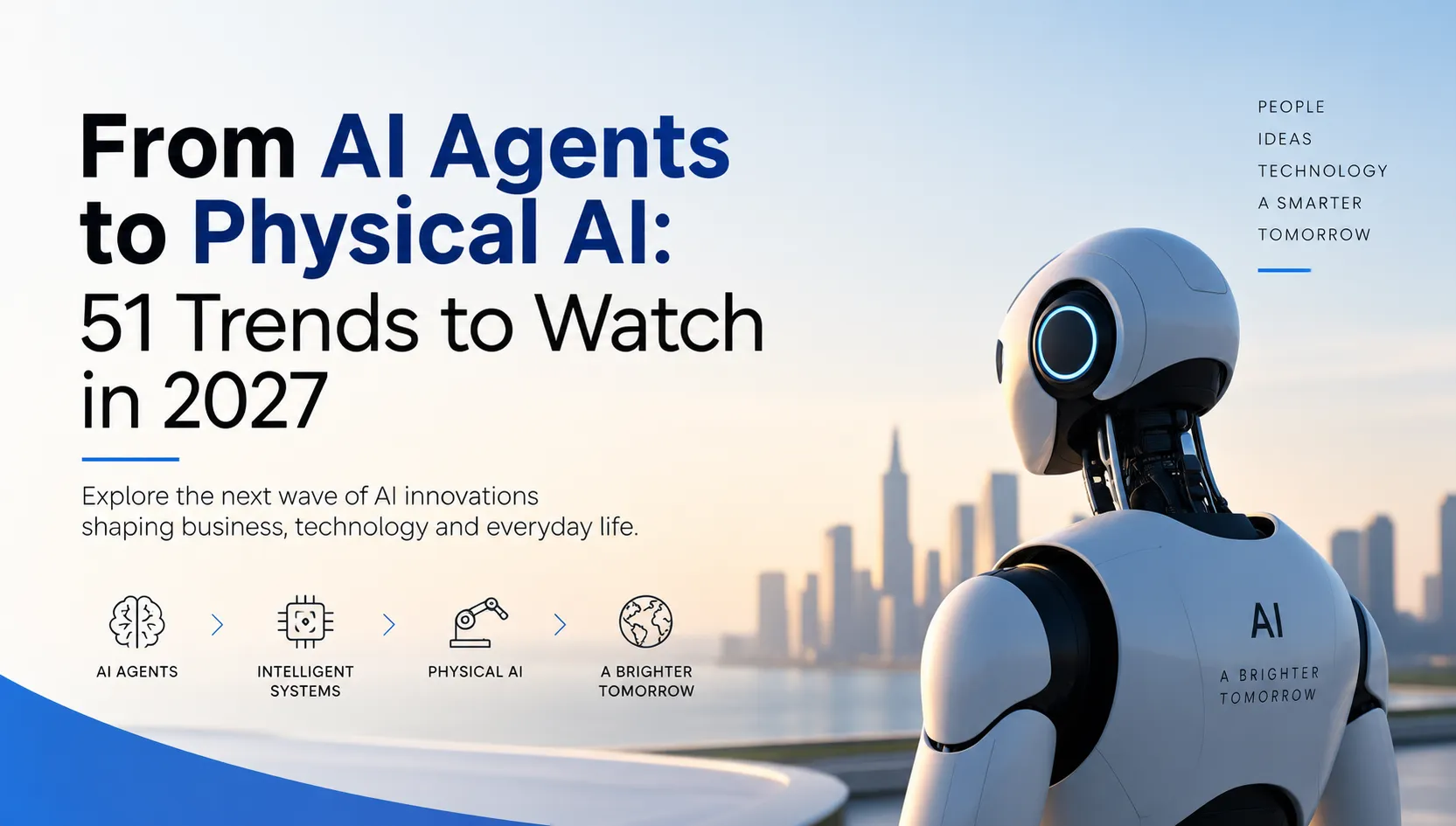 From AI Agents to Physical AI: 51 Trends to Watch in 2027

Explore the next wave of AI innovations shaping business, technology and everyday life.

AI AGENTS

INTELLIGENT SYSTEMS

PHYSICAL AI

A BRIGHTER TOMORROW

PEOPLE
IDEAS
TECHNOLOGY
A SMARTER
TOMORROW

AI
A BRIGHTER TOMORROW